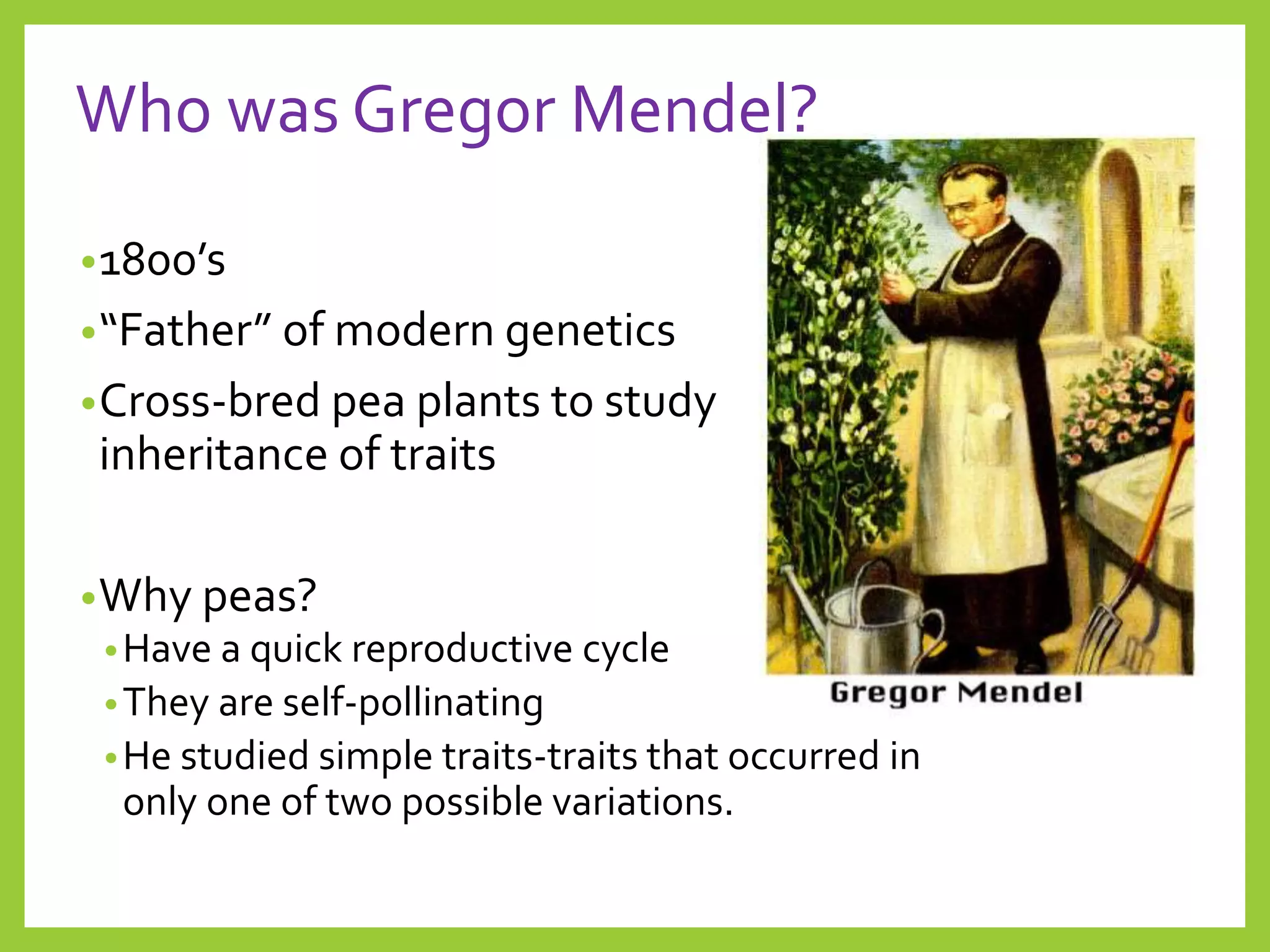 Who was Gregor Mendel?

• 1800's
• "Father" of modern genetics
• Cross-bred pea plants to study inheritance of traits

• Why peas?
  • Have a quick reproductive cycle
  • They are self-pollinating
  • He studied simple traits-traits that occurred in only one of two possible variations.

Gregor Mendel